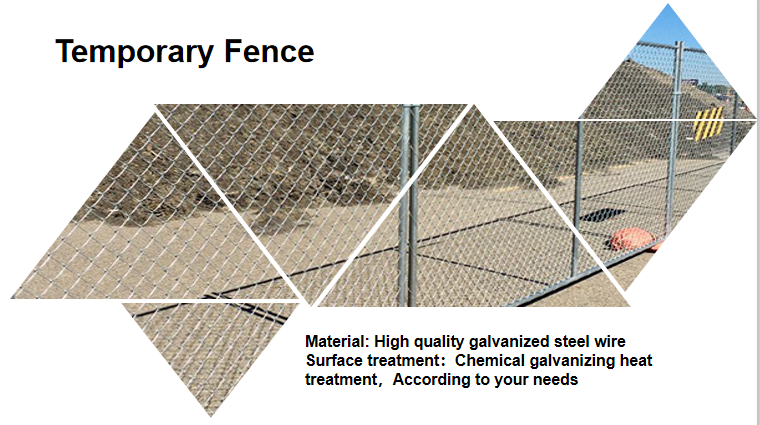 Temporary Fence

Material: High quality galvanized steel wire
Surface treatment: Chemical galvanizing heat treatment, According to your needs